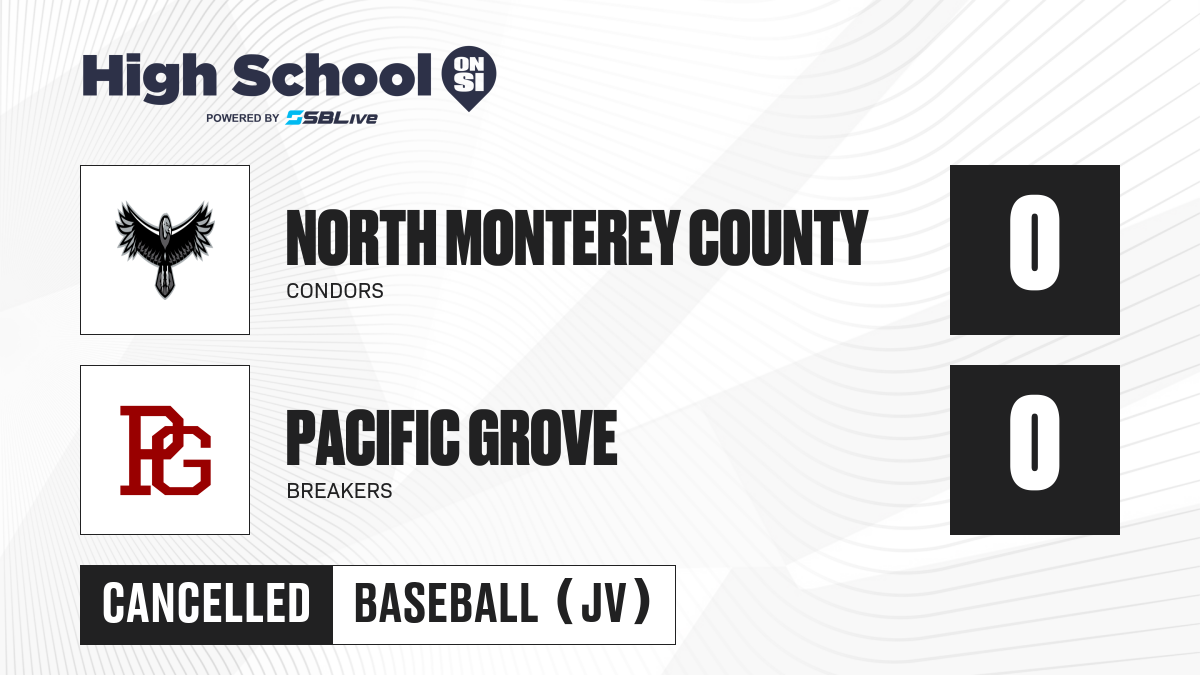 High School ON SI
POWERED BY SBLive

NORTH MONTEREY COUNTY
CONDORS
0

PG

PACIFIC GROVE
BREAKERS
0

CANCELLED
BASEBALL (JV)